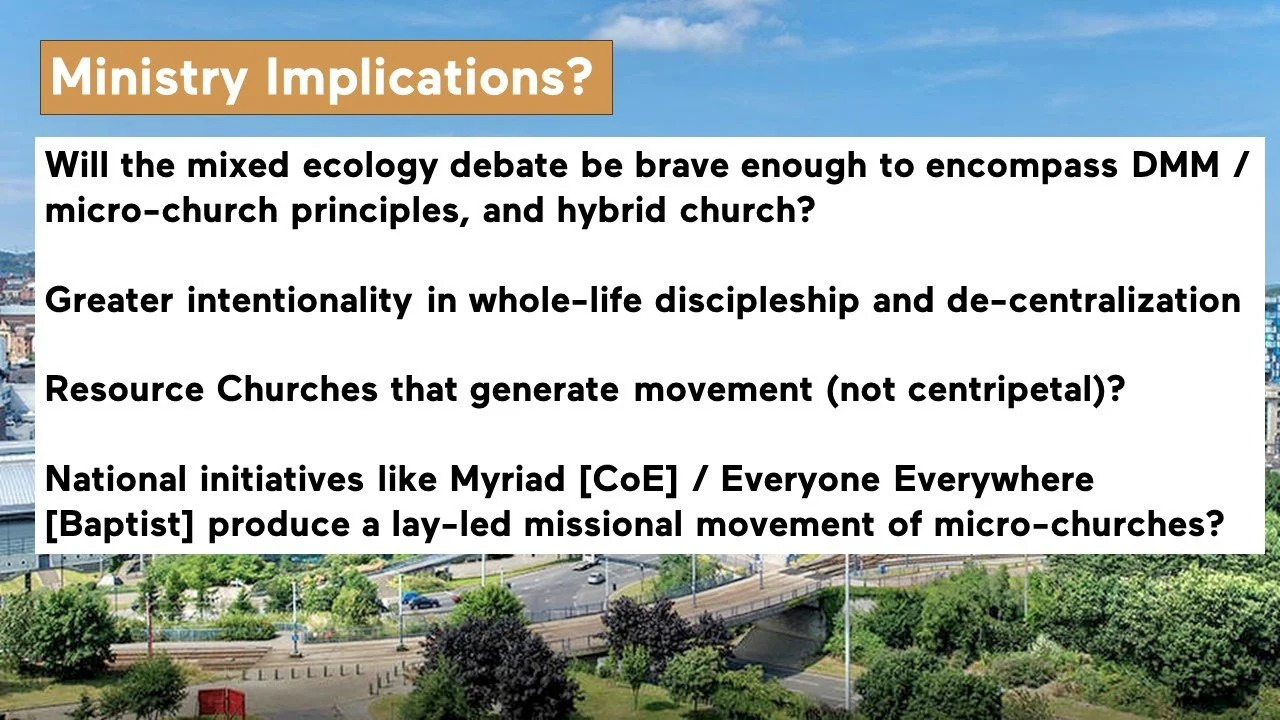 Ministry Implications?

Will the mixed ecology debate be brave enough to encompass DMM / micro-church principles, and hybrid church?

Greater intentionality in whole-life discipleship and de-centralization

Resource Churches that generate movement (not centripetal)?

National initiatives like Myriad [CoE] / Everyone Everywhere [Baptist] produce a lay-led missional movement of micro-churches?